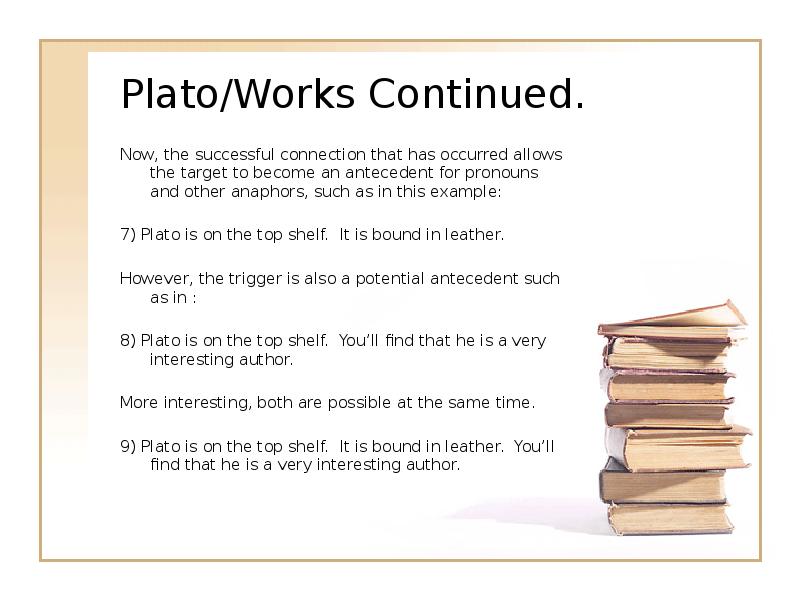 Plato/Works Continued.

Now, the successful connection that has occurred allows the target to become an antecedent for pronouns and other anaphors, such as in this example:

7) Plato is on the top shelf. It is bound in leather.

However, the trigger is also a potential antecedent such as in :

8) Plato is on the top shelf. You'll find that he is a very interesting author.

More interesting, both are possible at the same time.

9) Plato is on the top shelf. It is bound in leather. You'll find that he is a very interesting author.